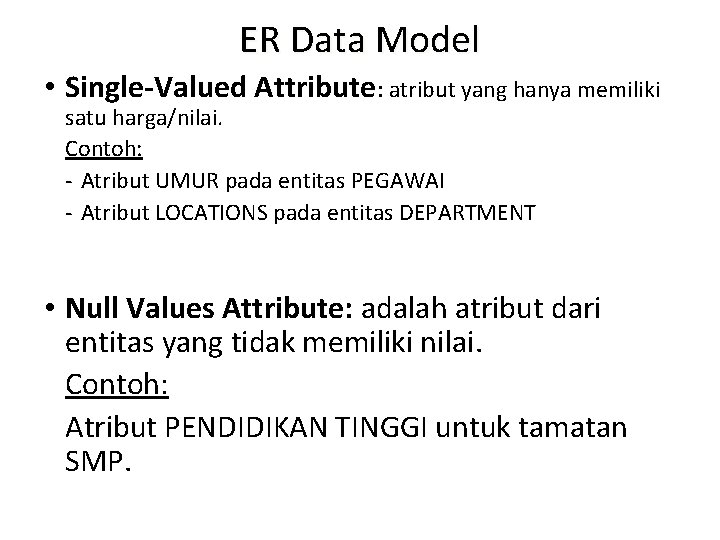 ER Data Model

• Single-Valued Attribute: atribut yang hanya memiliki satu harga/nilai.
Contoh:
- Atribut UMUR pada entitas PEGAWAI
- Atribut LOCATIONS pada entitas DEPARTMENT

• Null Values Attribute: adalah atribut dari entitas yang tidak memiliki nilai.
Contoh:
Atribut PENDIDIKAN TINGGI untuk tamatan SMP.